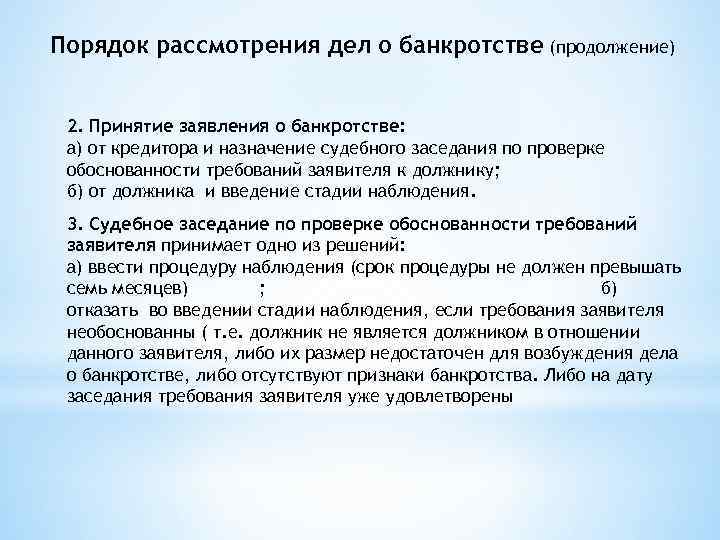 Порядок рассмотрения дел о банкротстве (продолжение)

2. Принятие заявления о банкротстве:
а) от кредитора и назначение судебного заседания по проверке обоснованности требований заявителя к должнику;
б) от должника и введение стадии наблюдения.

3. Судебное заседание по проверке обоснованности требований заявителя принимает одно из решений:
а) ввести процедуру наблюдения (срок процедуры не должен превышать семь месяцев) ; б) отказать во введении стадии наблюдения, если требования заявителя необоснованны ( т.е. должник не является должником в отношении данного заявителя, либо их размер недостаточен для возбуждения дела о банкротстве, либо отсутствуют признаки банкротства. Либо на дату заседания требования заявителя уже удовлетворены